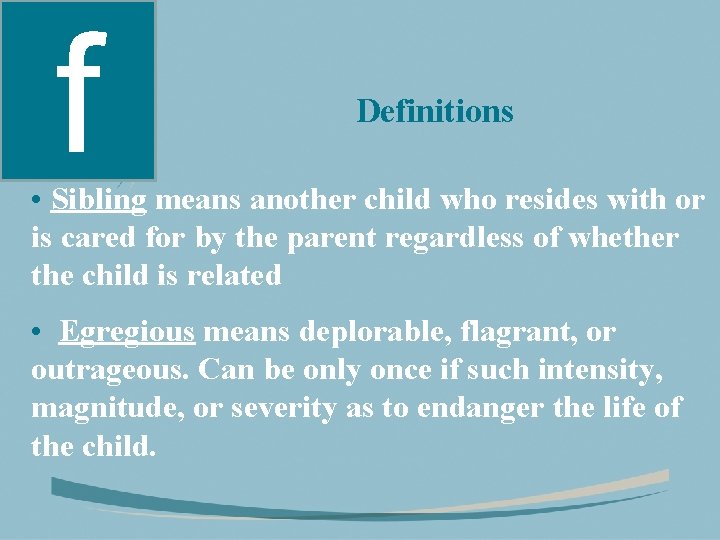 f

Definitions

• Sibling means another child who resides with or is cared for by the parent regardless of whether the child is related

• Egregious means deplorable, flagrant, or outrageous. Can be only once if such intensity, magnitude, or severity as to endanger the life of the child.